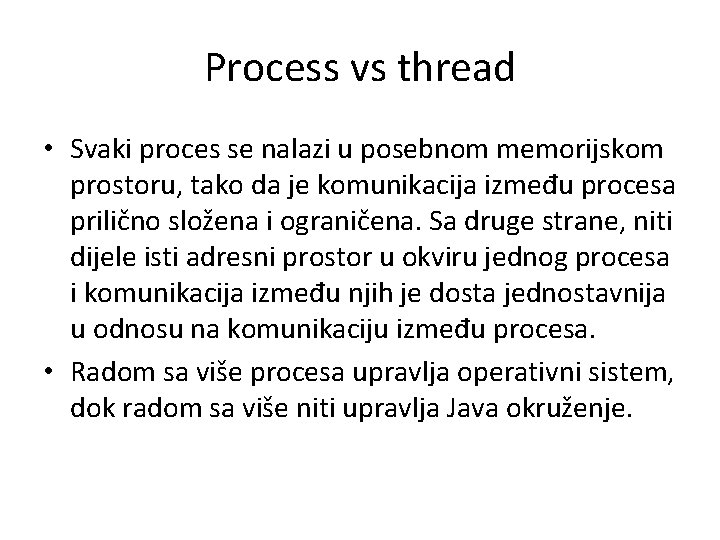 Process vs thread

• Svaki proces se nalazi u posebnom memorijskom prostoru, tako da je komunikacija između procesa prilično složena i ograničena. Sa druge strane, niti dijele isti adresni prostor u okviru jednog procesa i komunikacija između njih je dosta jednostavnija u odnosu na komunikaciju između procesa.
• Radom sa više procesa upravlja operativni sistem, dok radom sa više niti upravlja Java okruženje.